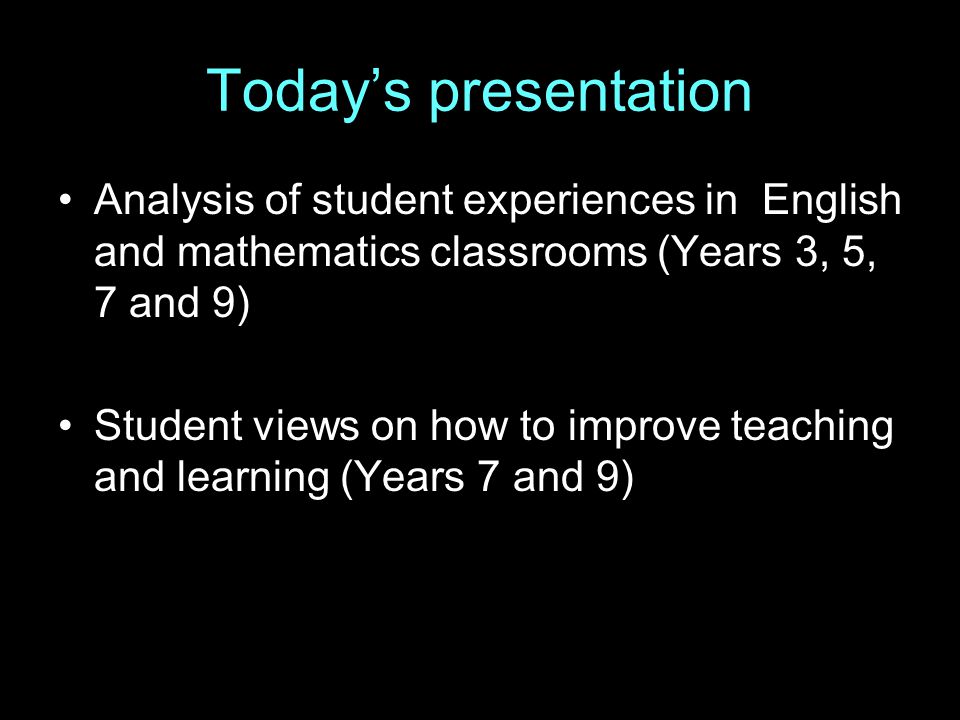 Today’s presentation

• Analysis of student experiences in English and mathematics classrooms (Years 3, 5, 7 and 9)

• Student views on how to improve teaching and learning (Years 7 and 9)